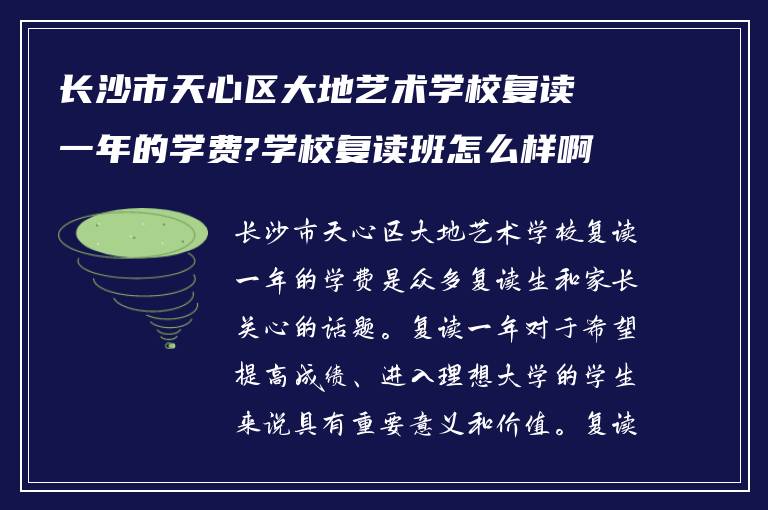 长沙市天心区大地艺术学校复读一年的学费?学校复读班怎么样啊

长沙市天心区大地艺术学校复读一年的学费是众多复读生和家长关心的话题。复读一年对于希望提高成绩、进入理想大学的学生来说具有重要意义和价值。复读